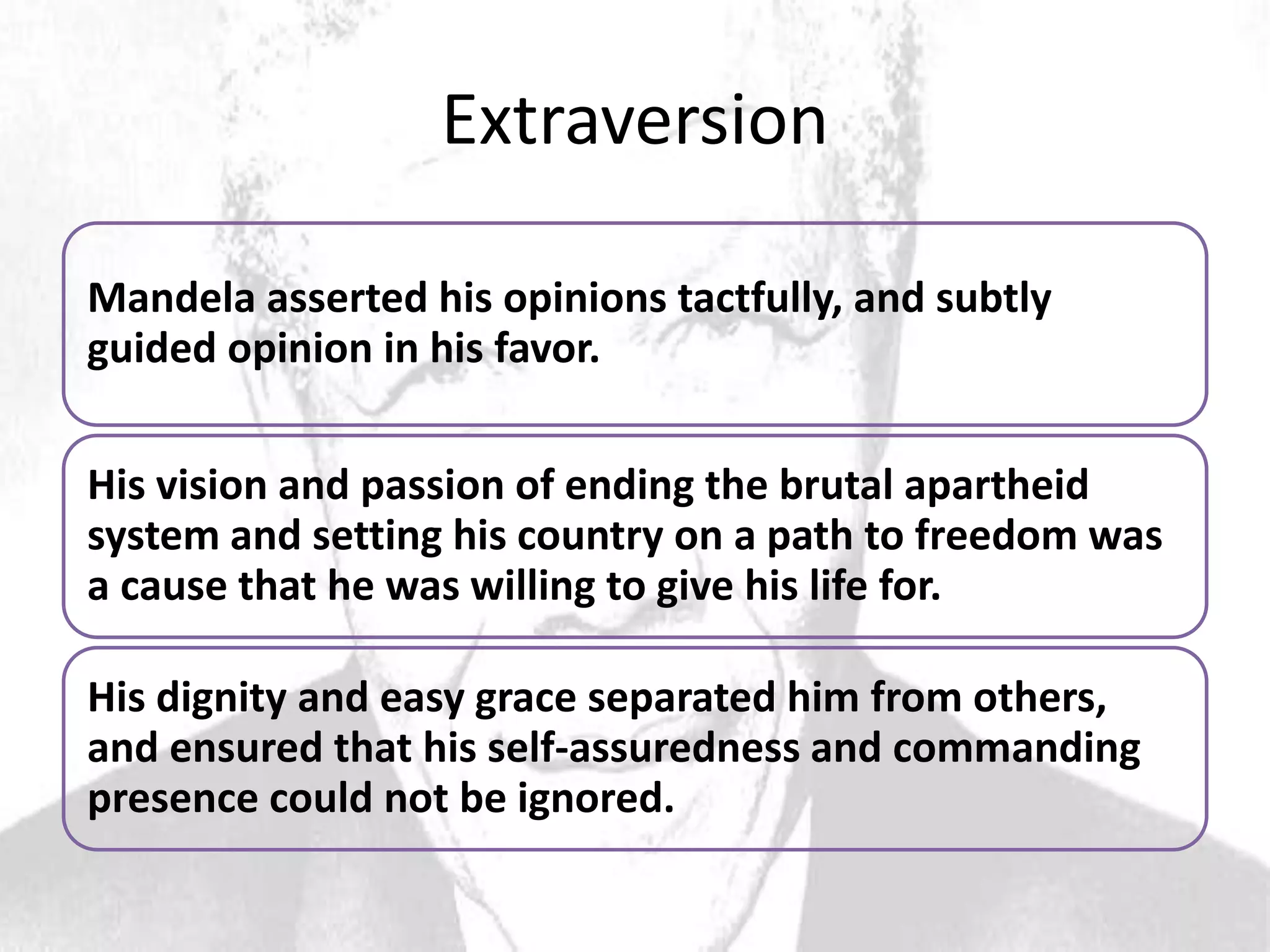 Extraversion

Mandela asserted his opinions tactfully, and subtly guided opinion in his favor.

His vision and passion of ending the brutal apartheid system and setting his country on a path to freedom was a cause that he was willing to give his life for.

His dignity and easy grace separated him from others, and ensured that his self-assuredness and commanding presence could not be ignored.